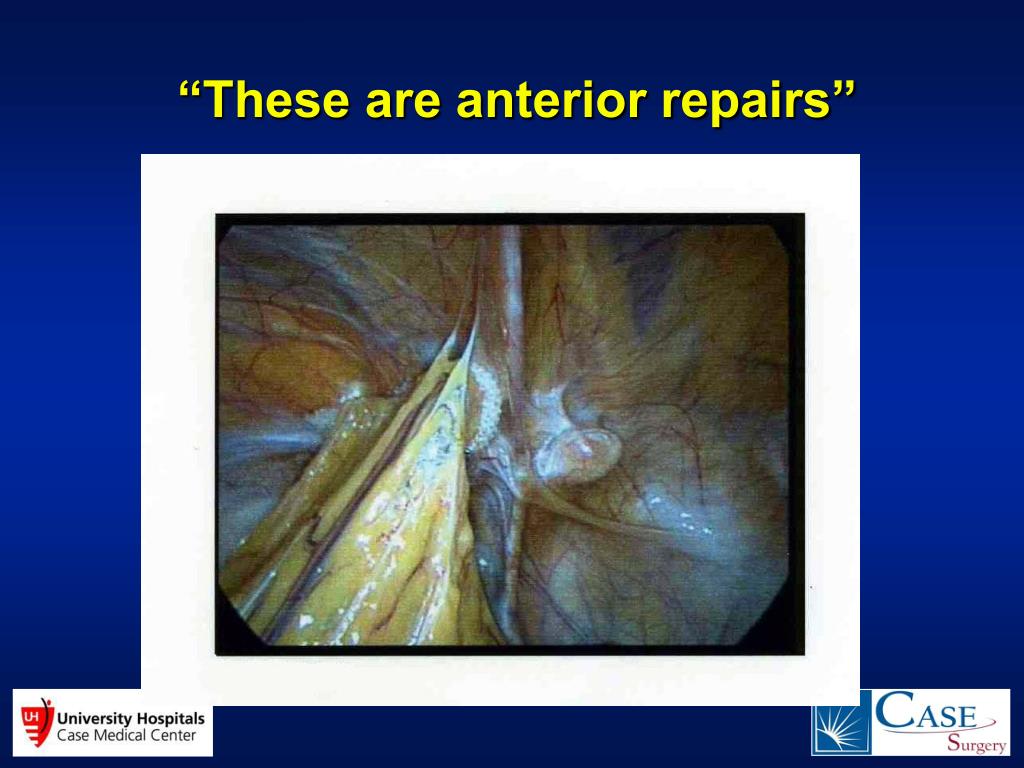 “These are anterior repairs”

UH University Hospitals Case Medical Center

CASE Surgery